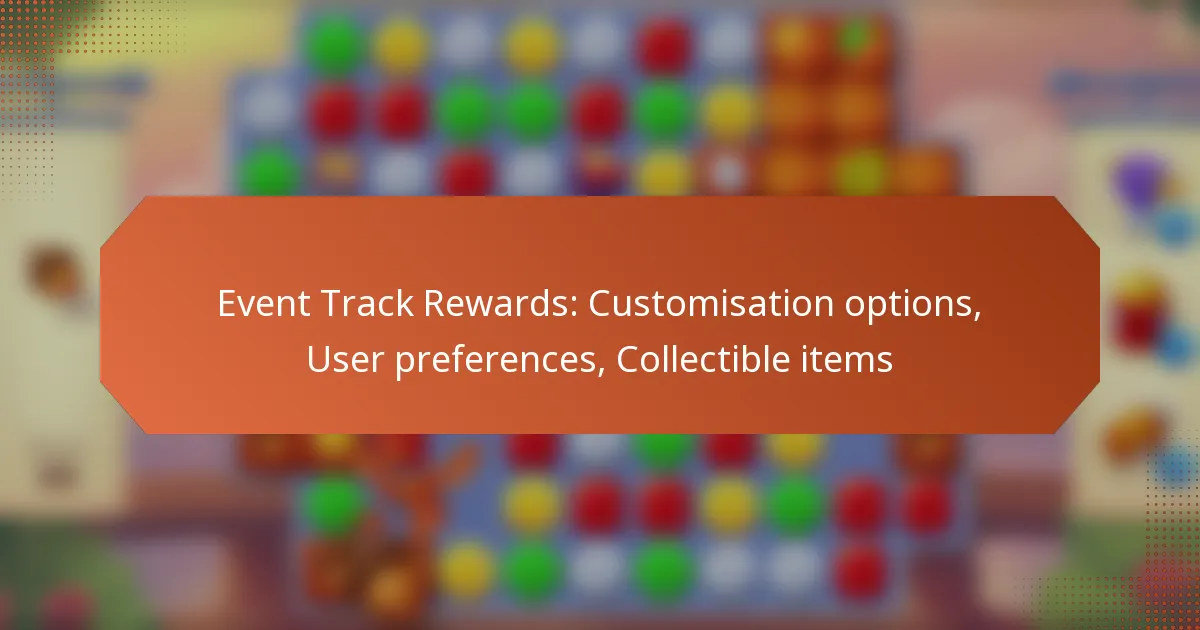 Event Track Rewards: Customisation options, User preferences, Collectible items